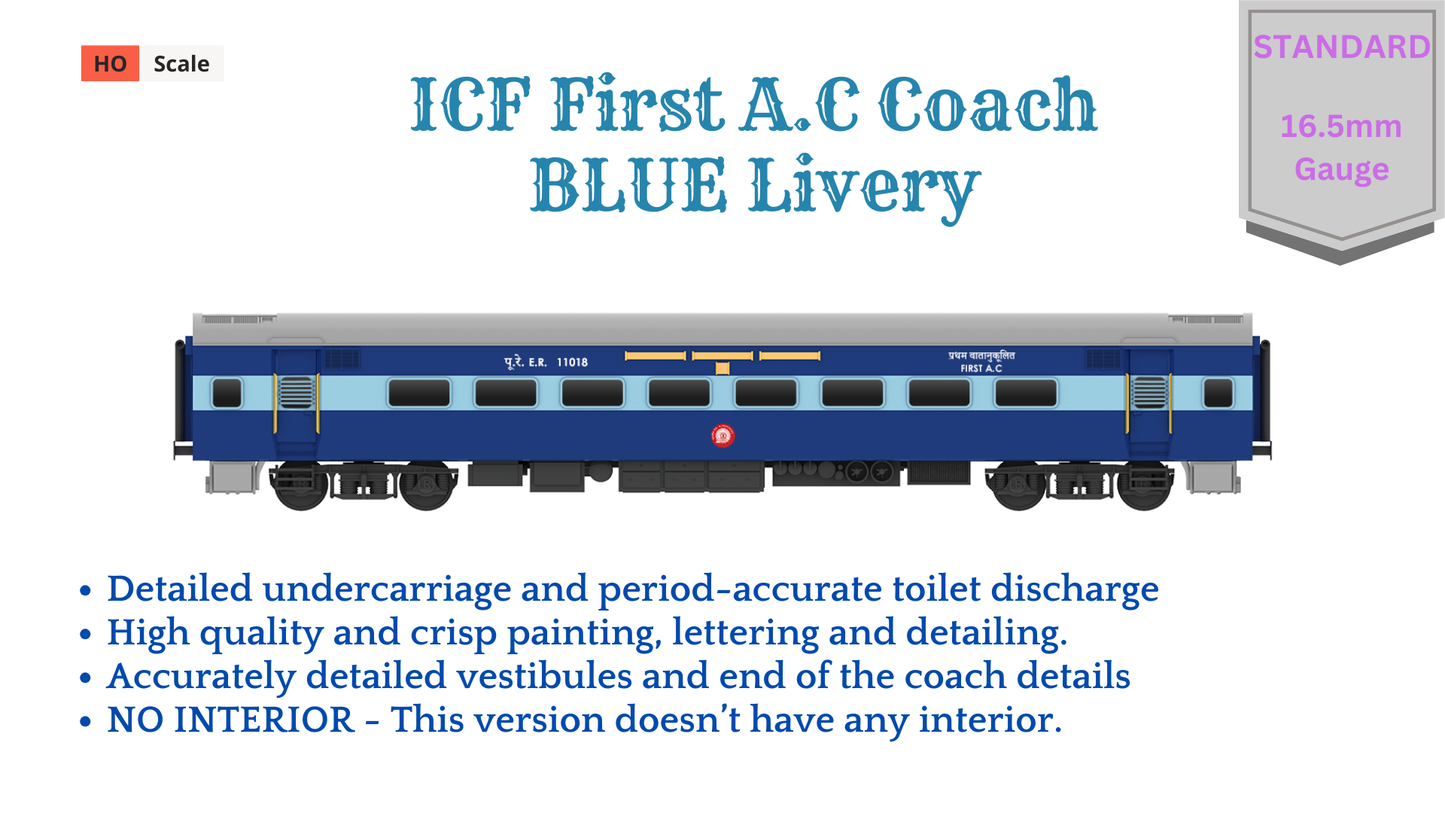 HO Scale

ICF First A.C Coach
BLUE Livery

STANDARD

16.5mm Gauge

पू.रे. E.R. 11018

प्रथम वातानुकूलित
FIRST A.C

• Detailed undercarriage and period-accurate toilet discharge
• High quality and crisp painting, lettering and detailing.
• Accurately detailed vestibules and end of the coach details
• NO INTERIOR - This version doesn't have any interior.